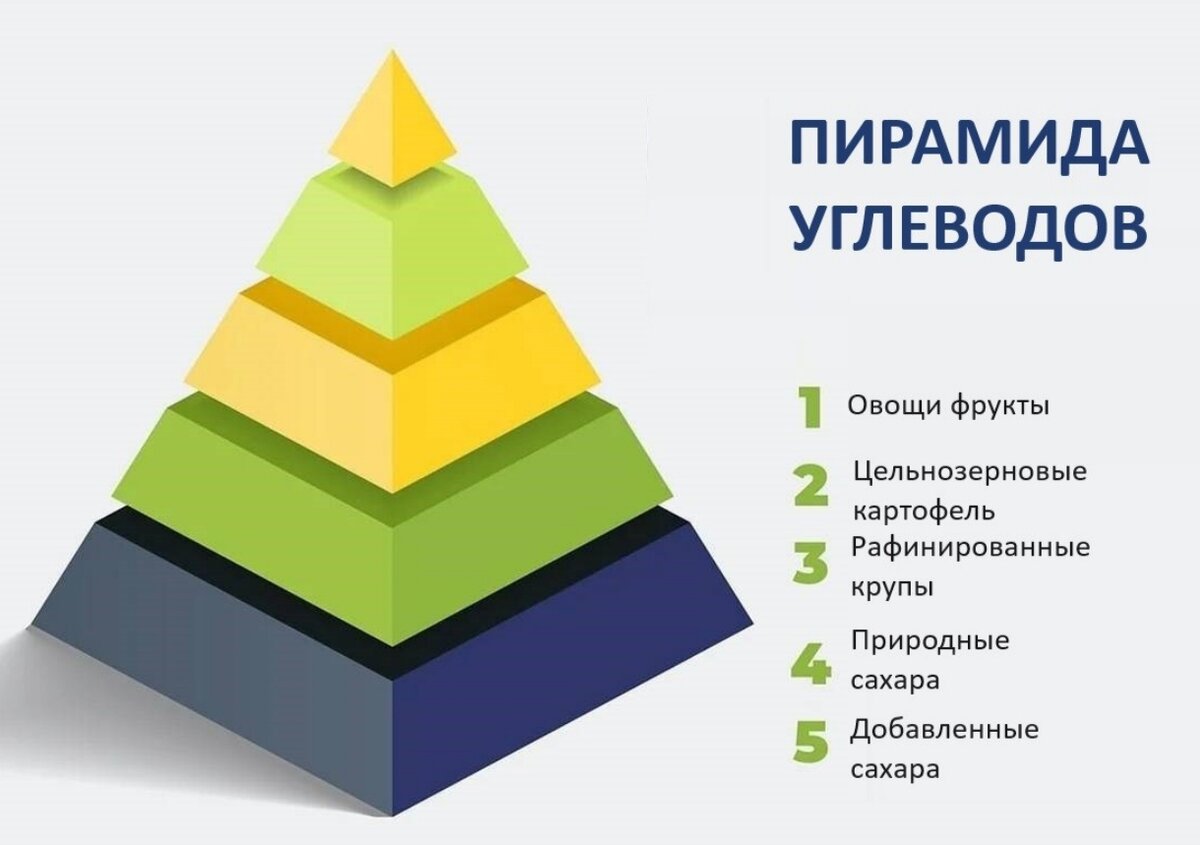 ПИРАМИДА УГЛЕВОДОВ

1 Овощи фрукты

2 Цельнозерновые картофель

3 Рафинированные крупы

4 Природные сахара

5 Добавленные сахара